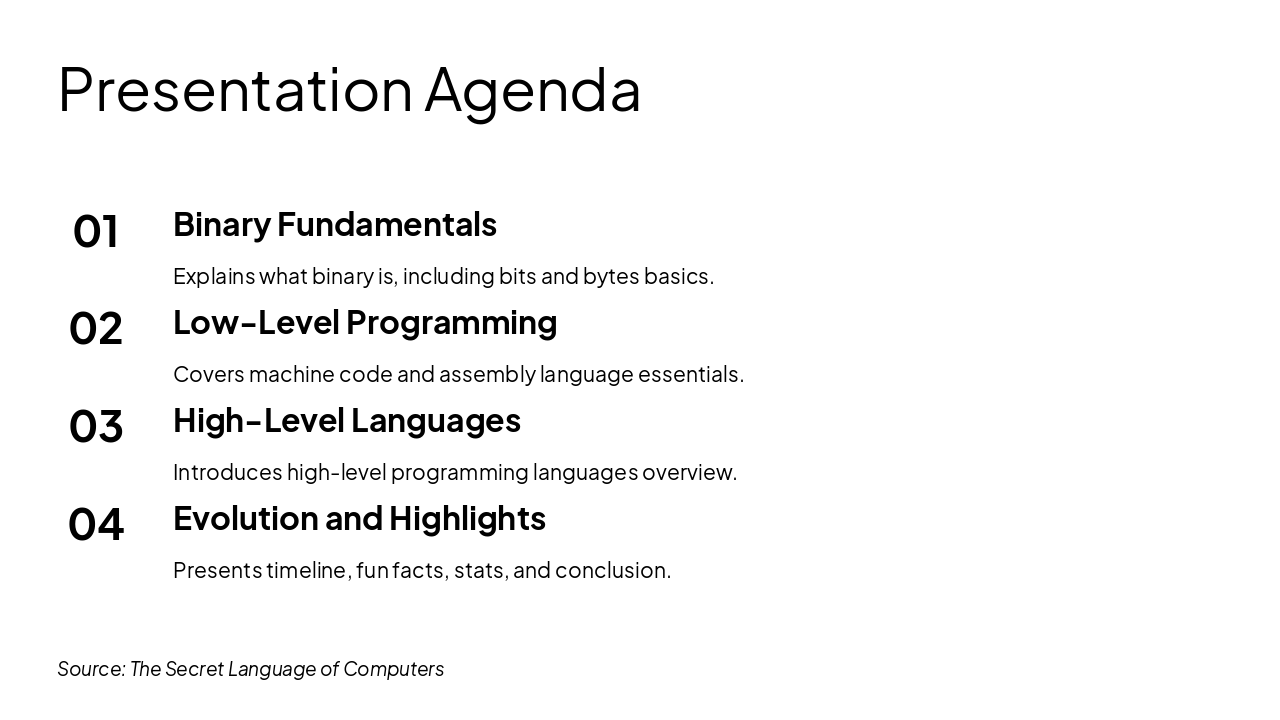 Presentation Agenda

01 Binary Fundamentals

Explains what binary is, including bits and bytes basics.

02 Low-Level Programming

Covers machine code and assembly language essentials.

03 High-Level Languages

Introduces high-level programming languages overview.

04 Evolution and Highlights

Presents timeline, fun facts, stats, and conclusion.

Source: The Secret Language of Computers